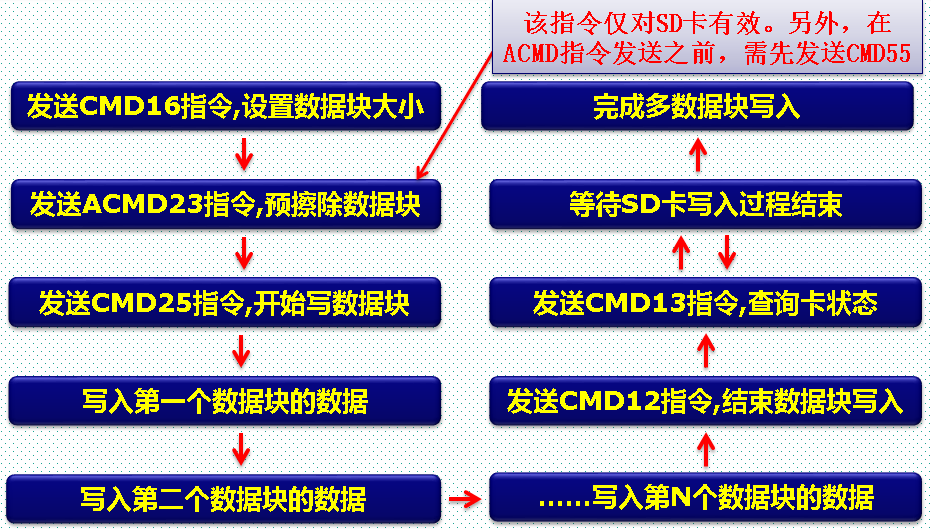 该指令仅对SD卡有效。另外，在ACMD指令发送之前，需先发送CMD55

发送CMD16指令,设置数据块大小

发送ACMD23指令,预擦除数据块

发送CMD25指令,开始写数据块

写入第一个数据块的数据

写入第二个数据块的数据

……写入第N个数据块的数据

发送CMD12指令,结束数据块写入

发送CMD13指令,查询卡状态

等待SD卡写入过程结束

完成多数据块写入